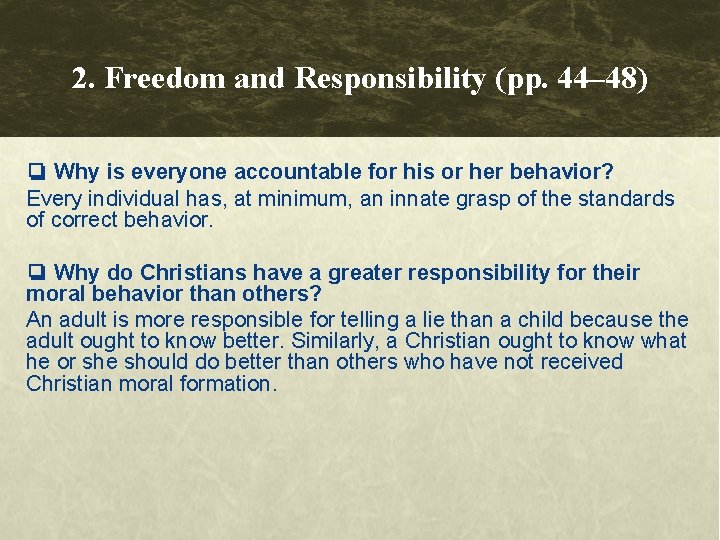 2. Freedom and Responsibility (pp. 44–48)

❑ Why is everyone accountable for his or her behavior?
Every individual has, at minimum, an innate grasp of the standards of correct behavior.

❑ Why do Christians have a greater responsibility for their moral behavior than others?
An adult is more responsible for telling a lie than a child because the adult ought to know better. Similarly, a Christian ought to know what he or she should do better than others who have not received Christian moral formation.